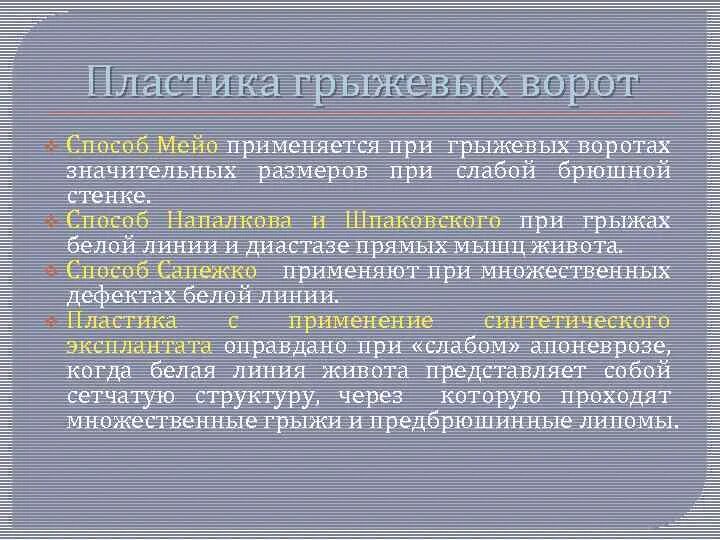 Пластика грыжевых ворот

Способ Мейо применяется при грыжевых воротах значительных размеров при слабой брюшной стенке.

Способ Напалкова и Шпаковского при грыжах белой линии и диастазе прямых мышц живота.

Способ Сапежко применяют при множественных дефектах белой линии.

Пластика с применение синтетического эксплантата оправдано при «слабом» апоневрозе, когда белая линия живота представляет собой сетчатую структуру, через которую проходят множественные грыжи и предбрюшинные липомы.